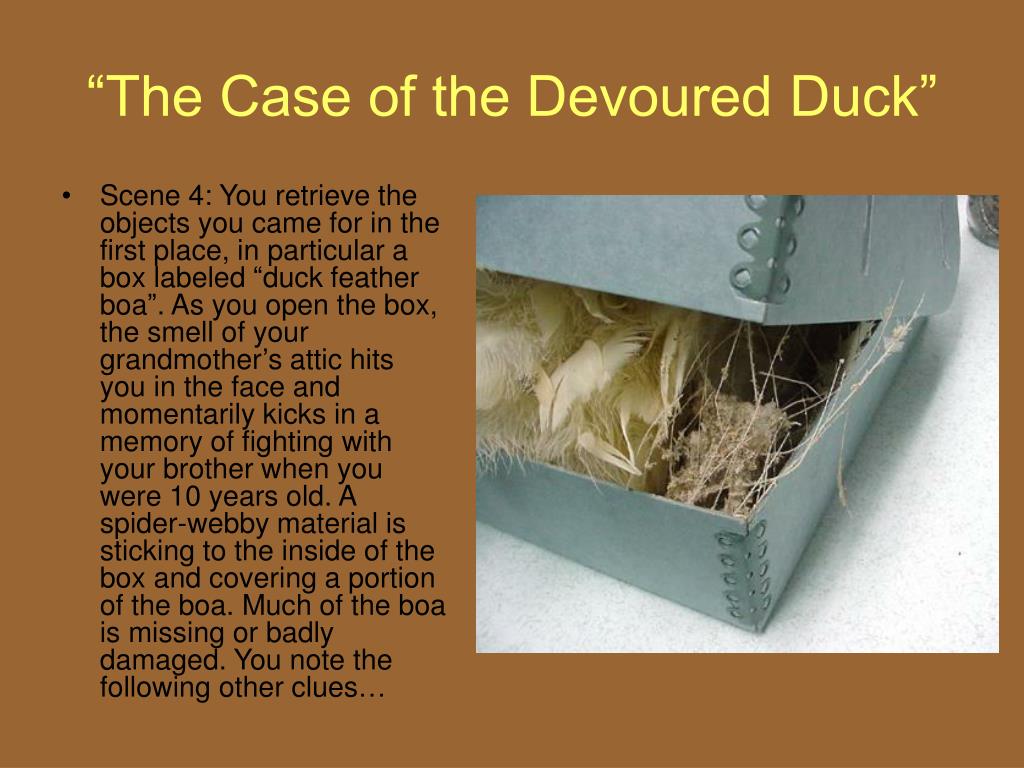 “The Case of the Devoured Duck”

• Scene 4: You retrieve the objects you came for in the first place, in particular a box labeled “duck feather boa”. As you open the box, the smell of your grandmother’s attic hits you in the face and momentarily kicks in a memory of fighting with your brother when you were 10 years old. A spider-webby material is sticking to the inside of the box and covering a portion of the boa. Much of the boa is missing or badly damaged. You note the following other clues…